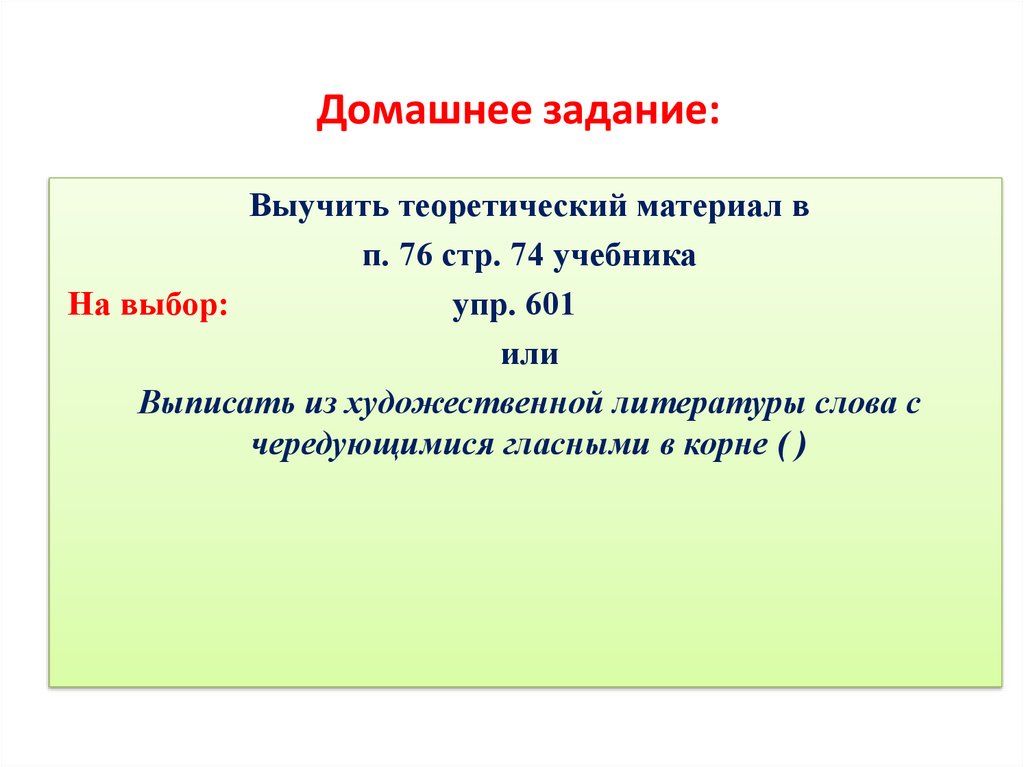 Домашнее задание:

Выучить теоретический материал в п. 76 стр. 74 учебника

На выбор: упр. 601

или

Выписать из художественной литературы слова с чередующимися гласными в корне ( )